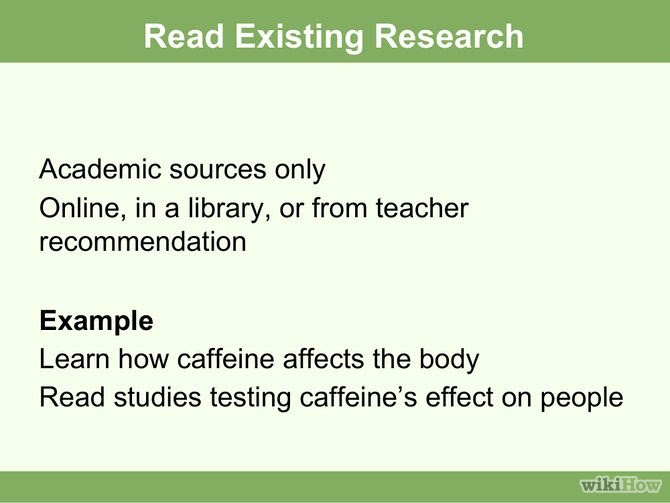 Read Existing Research

Academic sources only
Online, in a library, or from teacher recommendation

Example
Learn how caffeine affects the body
Read studies testing caffeine’s effect on people

wikiHow